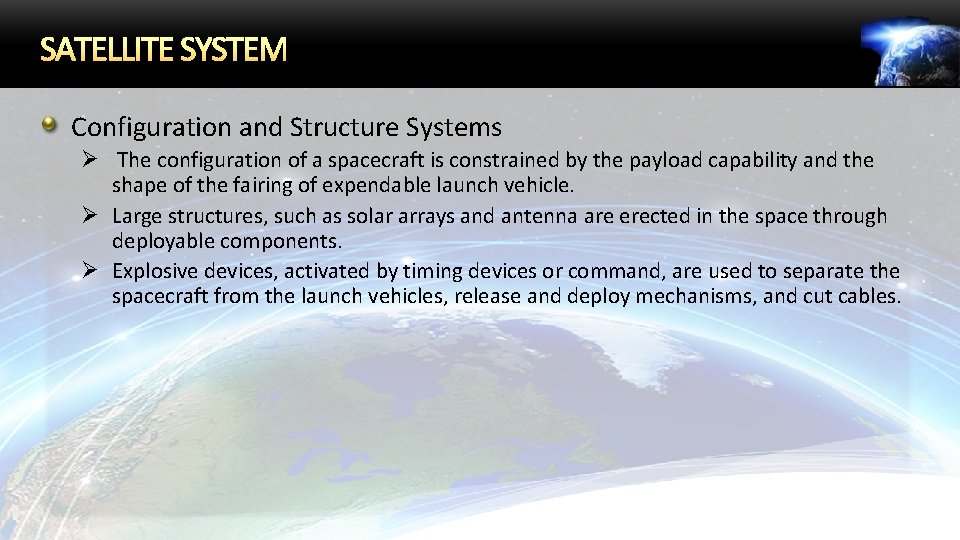 SATELLITE SYSTEM

Configuration and Structure Systems

➢ The configuration of a spacecraft is constrained by the payload capability and the shape of the fairing of expendable launch vehicle.

➢ Large structures, such as solar arrays and antenna are erected in the space through deployable components.

➢ Explosive devices, activated by timing devices or command, are used to separate the spacecraft from the launch vehicles, release and deploy mechanisms, and cut cables.